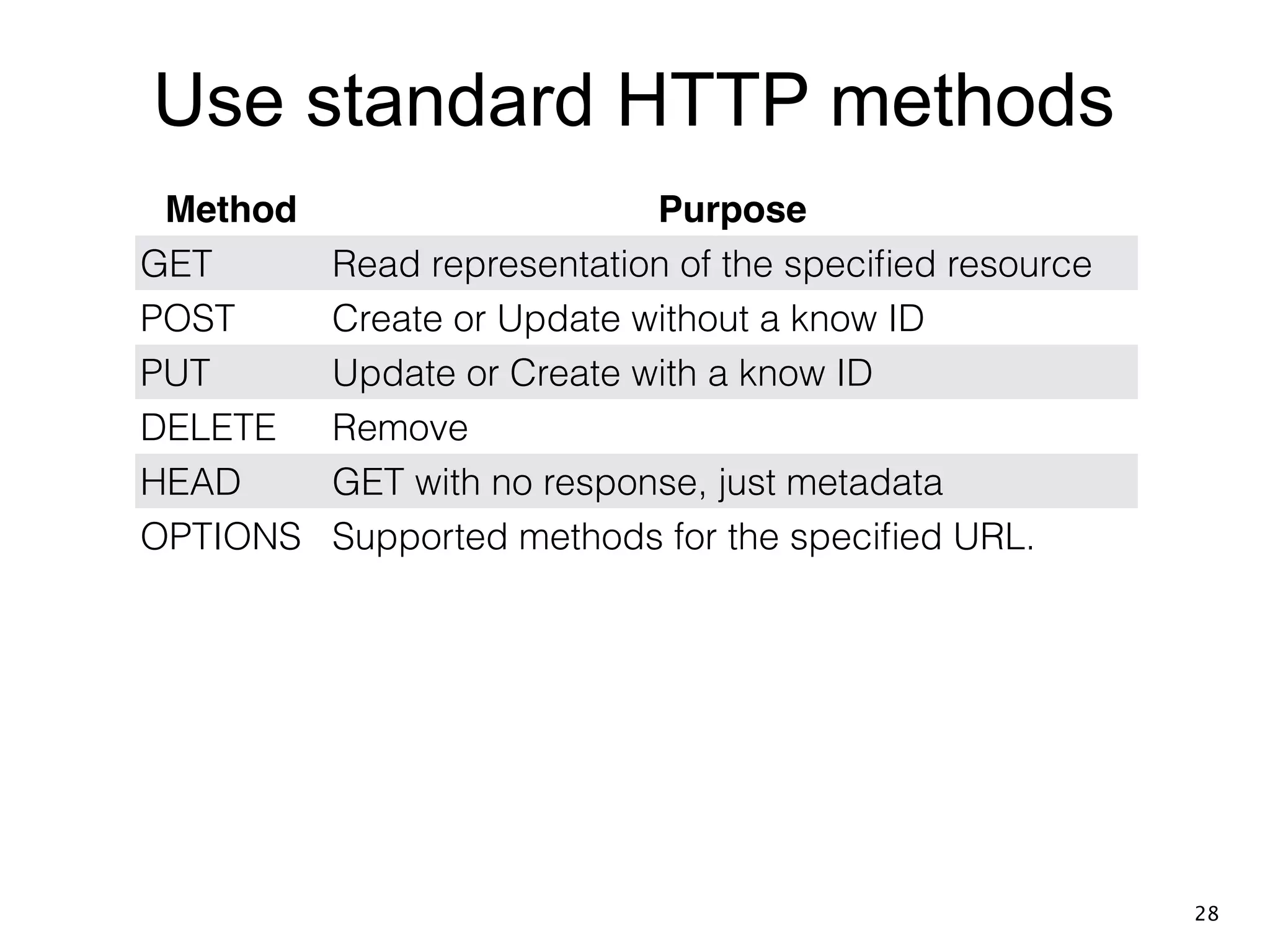 Use standard HTTP methods

| Method | Purpose |
|---|---|
| GET | Read representation of the specified resource |
| POST | Create or Update without a know ID |
| PUT | Update or Create with a know ID |
| DELETE | Remove |
| HEAD | GET with no response, just metadata |
| OPTIONS | Supported methods for the specified URL. |

28